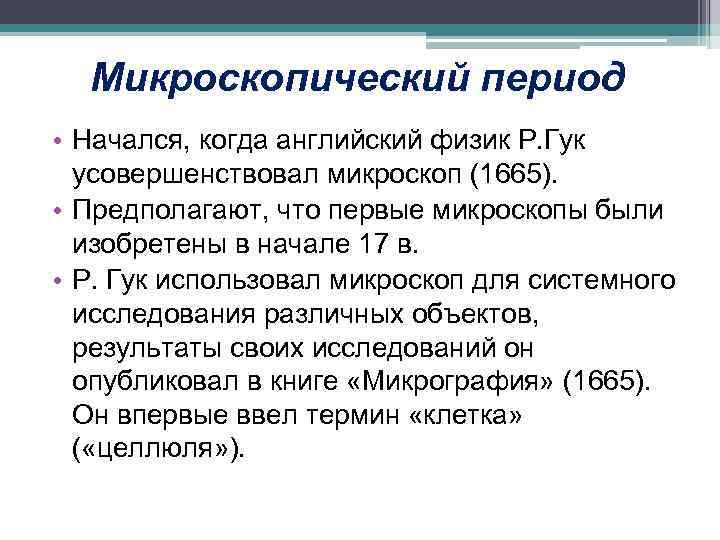 Микроскопический период

• Начался, когда английский физик Р.Гук усовершенствовал микроскоп (1665).
• Предполагают, что первые микроскопы были изобретены в начале 17 в.
• Р. Гук использовал микроскоп для системного исследования различных объектов, результаты своих исследований он опубликовал в книге «Микрография» (1665). Он впервые ввел термин «клетка» («целлюля»).